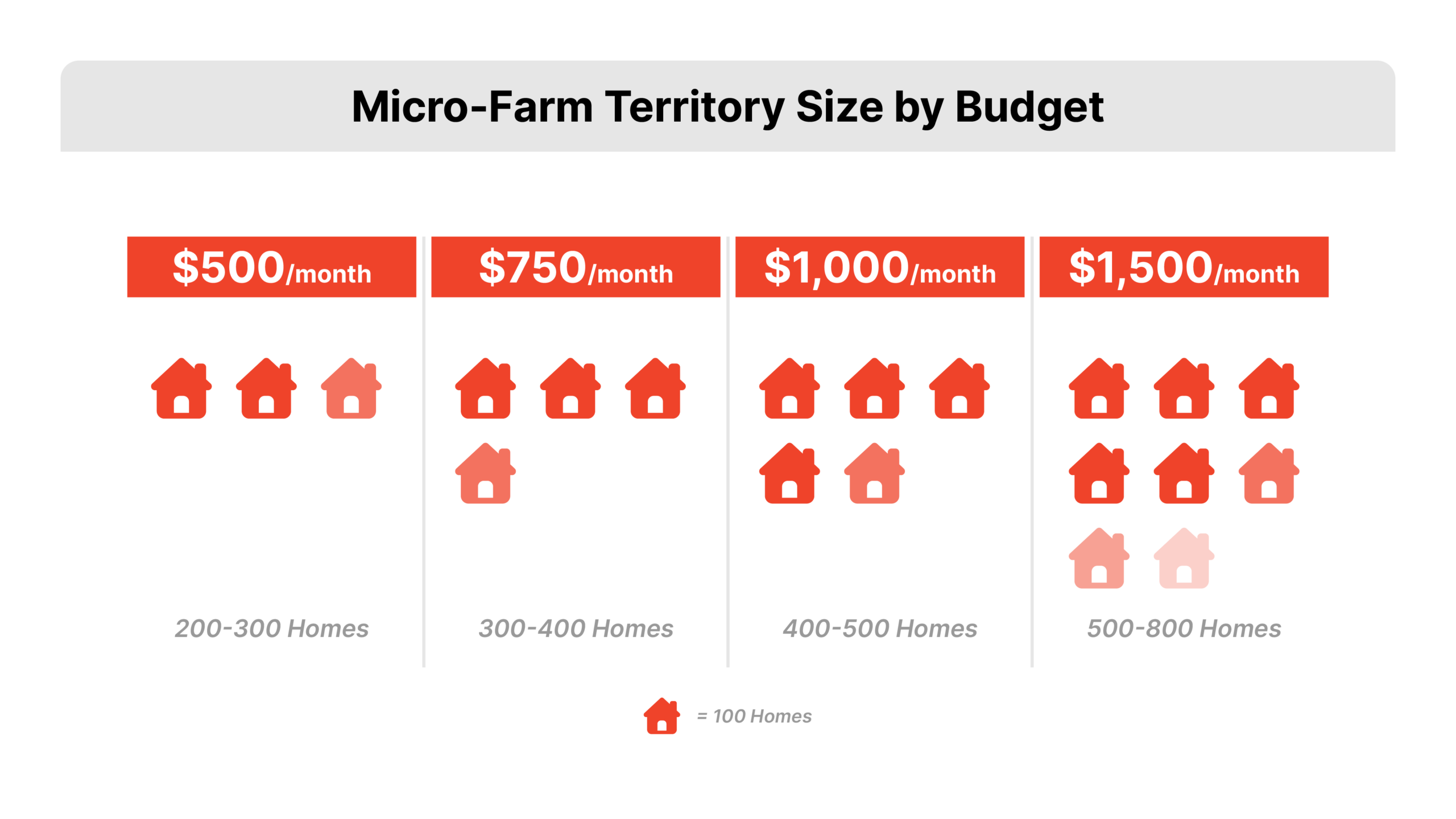 Micro-Farm Territory Size by Budget

$500/month

200-300 Homes

$750/month

300-400 Homes

$1,000/month

400-500 Homes

$1,500/month

500-800 Homes

= 100 Homes